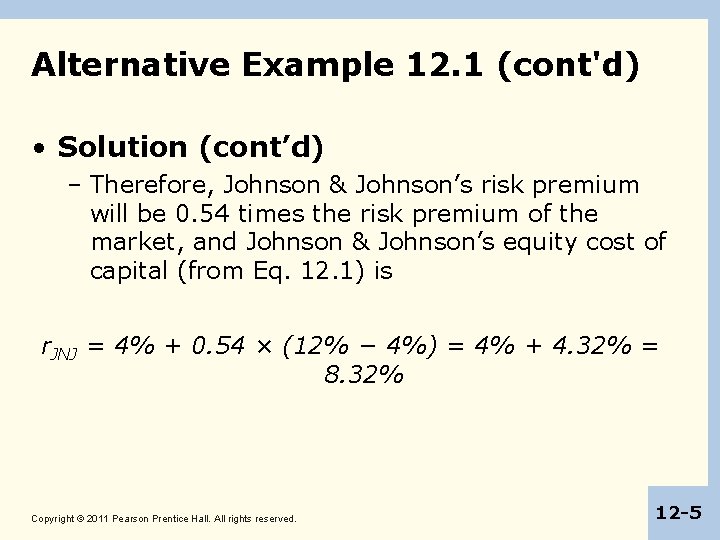 Alternative Example 12.1 (cont'd)

• Solution (cont’d)

– Therefore, Johnson & Johnson’s risk premium will be 0.54 times the risk premium of the market, and Johnson & Johnson’s equity cost of capital (from Eq. 12.1) is

$r_{JNJ} = 4\% + 0.54 \times (12\% - 4\%) = 4\% + 4.32\% = 8.32\%$

Copyright © 2011 Pearson Prentice Hall. All rights reserved.

12-5